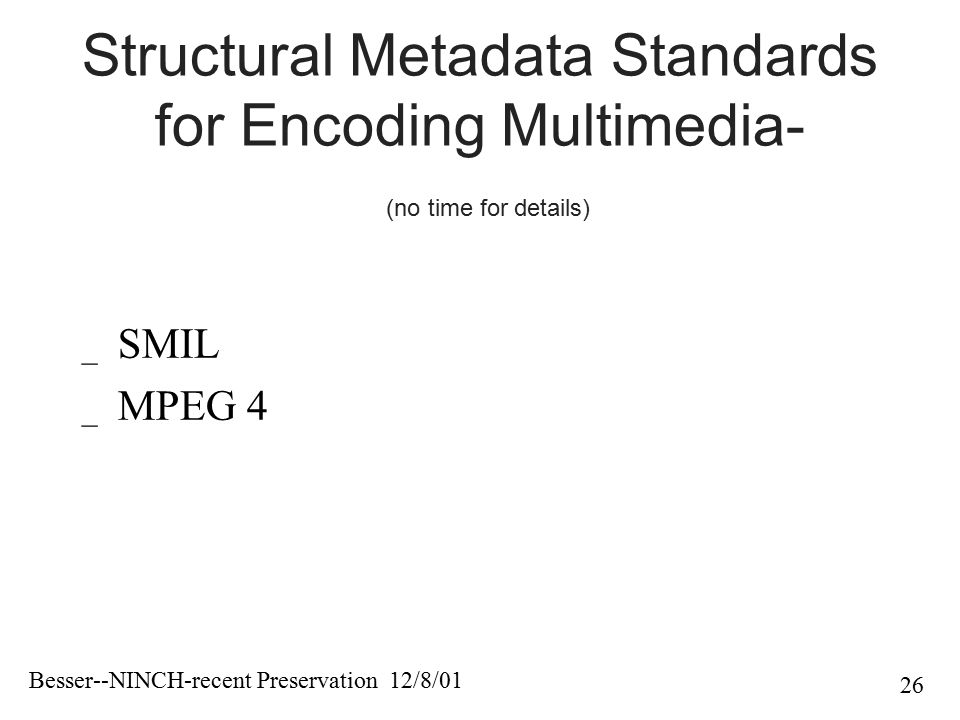 Structural Metadata Standards for Encoding Multimedia-

(no time for details)

_ SMIL
_ MPEG 4

Besser--NINCH-recent Preservation 12/8/01

26